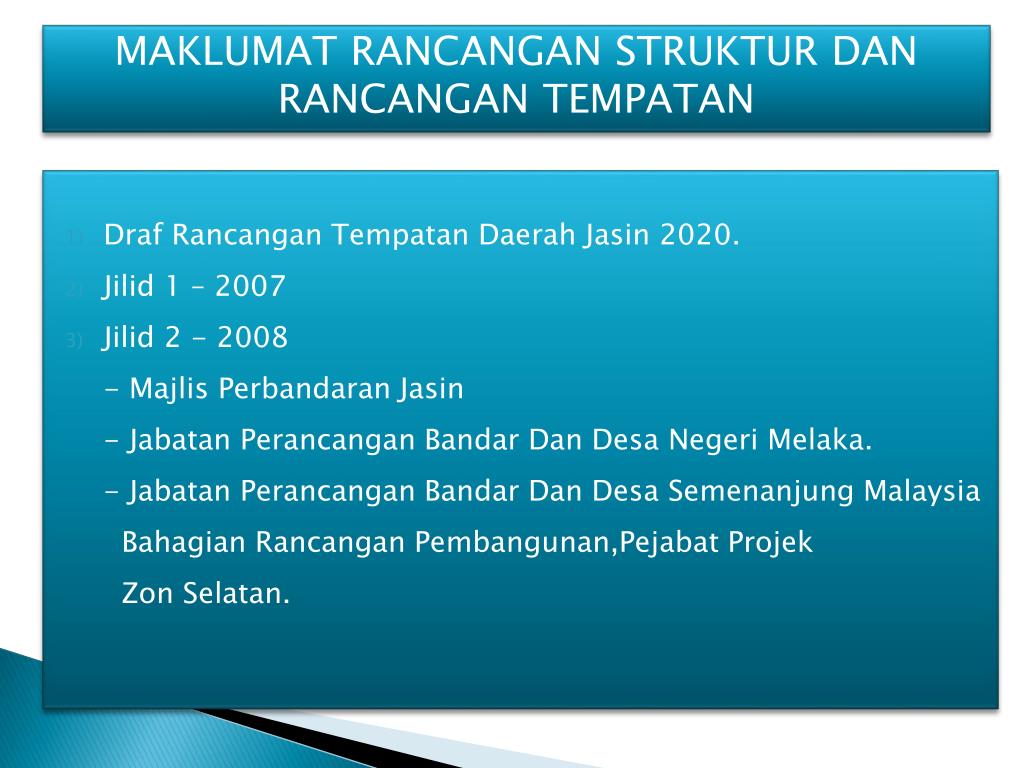 MAKLUMAT RANCANGAN STRUKTUR DAN RANCANGAN TEMPATAN

1) Draf Rancangan Tempatan Daerah Jasin 2020.
2) Jilid 1 – 2007
3) Jilid 2 - 2008

- Majlis Perbandaran Jasin

- Jabatan Perancangan Bandar Dan Desa Negeri Melaka.

- Jabatan Perancangan Bandar Dan Desa Semenanjung Malaysia Bahagian Rancangan Pembangunan,Pejabat Projek Zon Selatan.